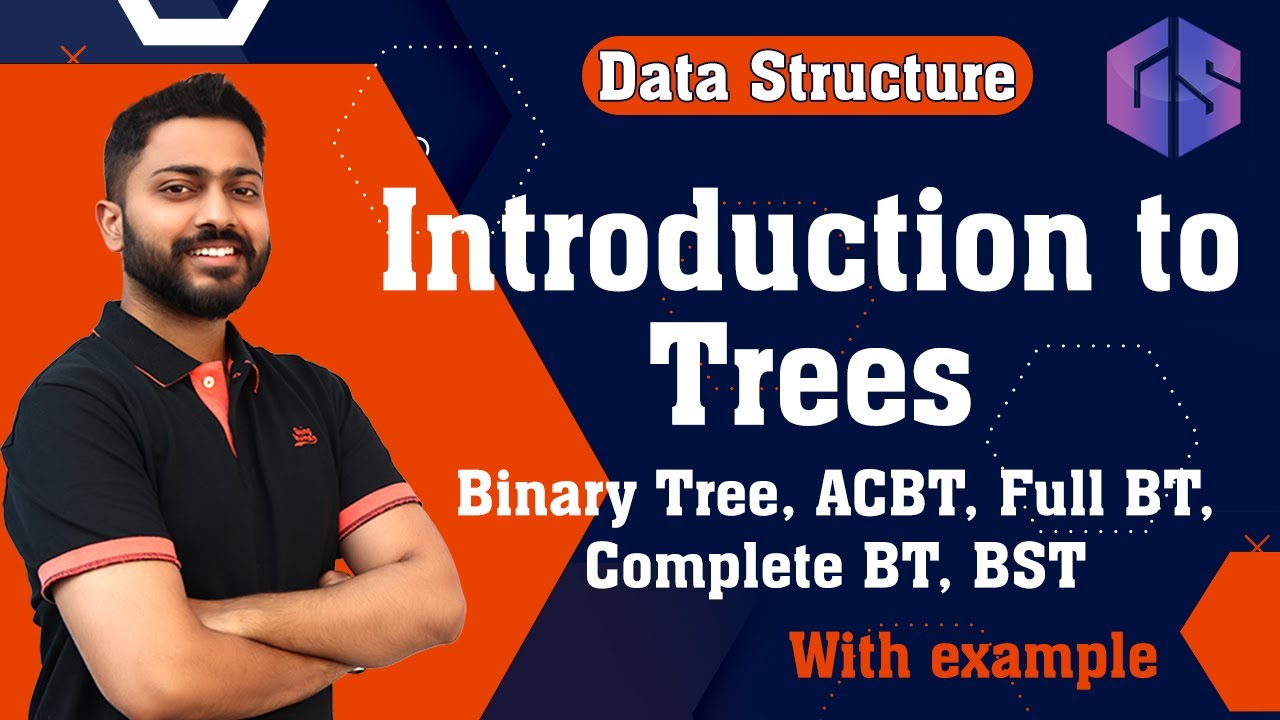 Data Structure

Introduction to Trees

Binary Tree, ACBT, Full BT, Complete BT, BST

With example